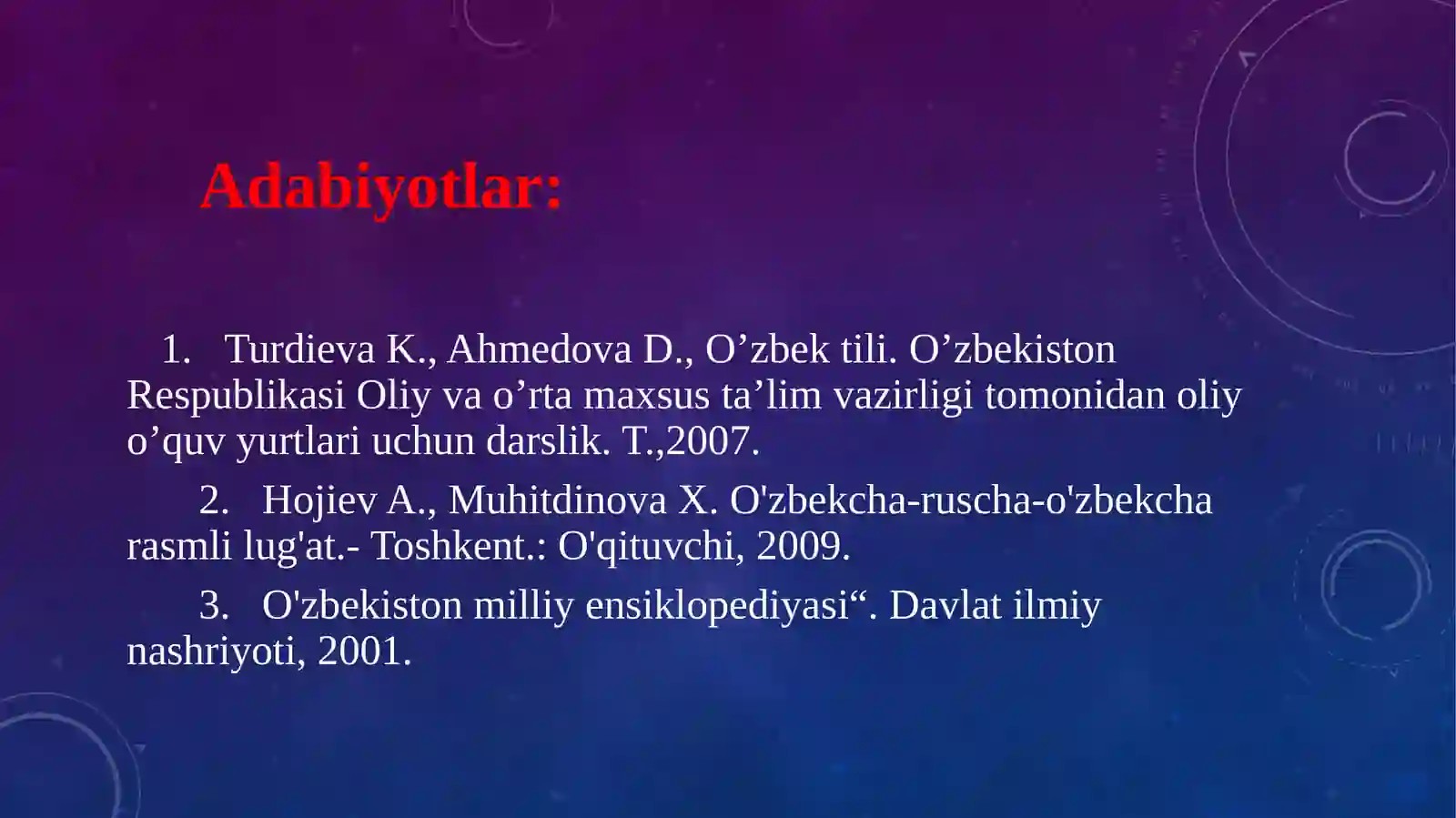 Adabiyotlar:

1. Turdieva K., Ahmedova D., O’zbek tili. O’zbekiston Respublikasi Oliy va o’rta maxsus ta’lim vazirligi tomonidan oliy o’quv yurtlari uchun darslik. T.,2007.

2. Hojiev A., Muhitdinova X. O'zbekcha-ruscha-o'zbekcha rasmli lug'at.- Toshkent.: O'qituvchi, 2009.

3. O'zbekiston milliy ensiklopediyasi“. Davlat ilmiy nashriyoti, 2001.